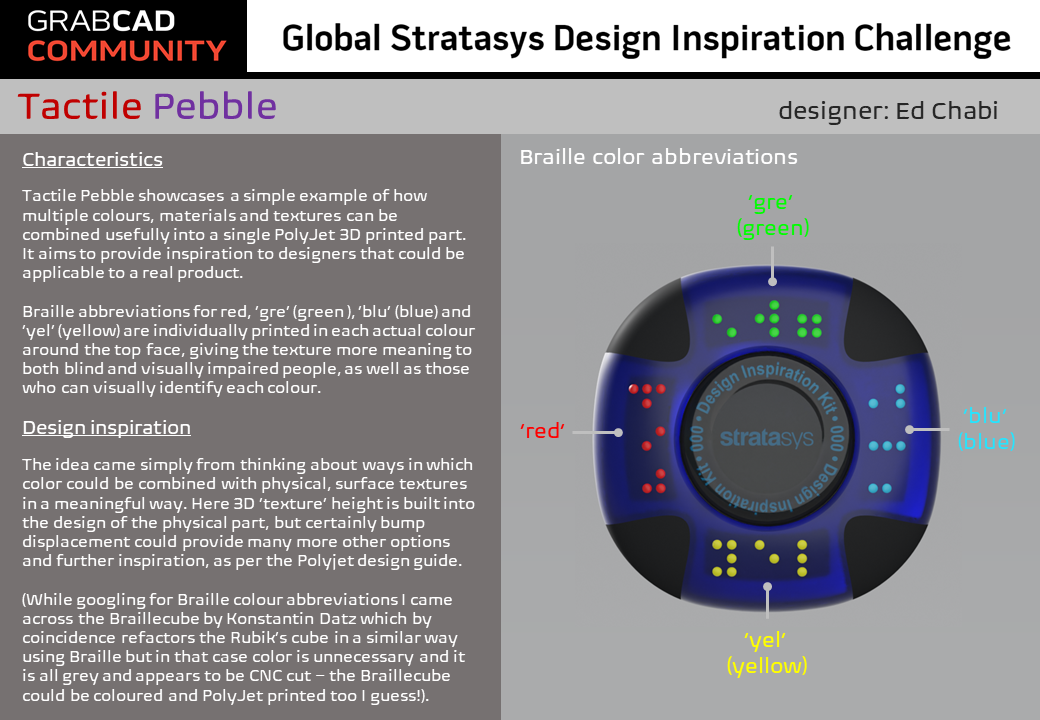 GRABCAD COMMUNITY

Global Stratasys Design Inspiration Challenge

Tactile Pebble

designer: Ed Chabi

Characteristics

Tactile Pebble showcases a simple example of how multiple colours, materials and textures can be combined usefully into a single PolyJet 3D printed part. It aims to provide inspiration to designers that could be applicable to a real product.

Braille abbreviations for red, 'gre' (green), 'blu' (blue) and 'yel' (yellow) are individually printed in each actual colour around the top face, giving the texture more meaning to both blind and visually impaired people, as well as those who can visually identify each colour.

Design inspiration

The idea came simply from thinking about ways in which color could be combined with physical, surface textures in a meaningful way. Here 3D 'texture' height is built into the design of the physical part, but certainly bump displacement could provide many more other options and further inspiration, as per the Polyjet design guide.

(While googling for Braille colour abbreviations I came across the Braillecube by Konstantin Datz which by coincidence refactors the Rubik's cube in a similar way using Braille but in that case color is unnecessary and it is all grey and appears to be CNC cut – the Braillecube could be coloured and PolyJet printed too I guess!).

Braille color abbreviations

'gre' (green)

'red'

'blu' (blue)

'yel' (yellow)

• Design Inspiration Kit • 000 • Design Inspiration Kit • 000

stratasys